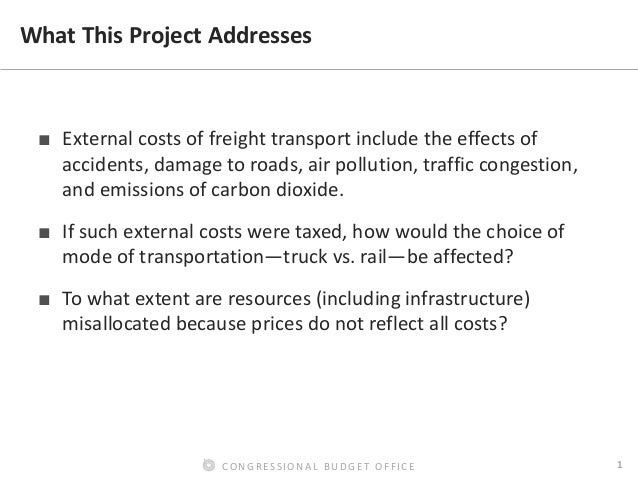 What This Project Addresses

■ External costs of freight transport include the effects of accidents, damage to roads, air pollution, traffic congestion, and emissions of carbon dioxide.

■ If such external costs were taxed, how would the choice of mode of transportation—truck vs. rail—be affected?

■ To what extent are resources (including infrastructure) misallocated because prices do not reflect all costs?

CONGRESSIONAL BUDGET OFFICE

1